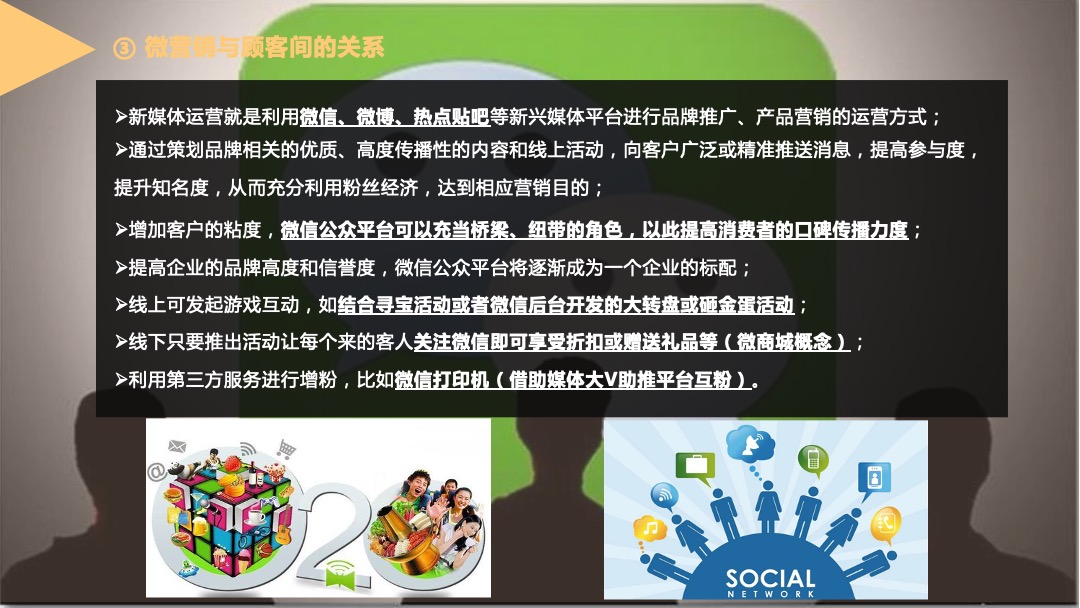 ③ 微营销与顾客间的关系

➢新媒体运营就是利用微信、微博、热点贴吧等新兴媒体平台进行品牌推广、产品营销的运营方式；

➢通过策划品牌相关的优质、高度传播性的内容和线上活动，向客户广泛或精准推送消息，提高参与度，提升知名度，从而充分利用粉丝经济，达到相应营销目的；

➢增加客户的粘度，微信公众平台可以充当桥梁、纽带的角色，以此提高消费者的口碑传播力度；

➢提高企业的品牌高度和信誉度，微信公众平台将逐渐成为一个企业的标配；

➢线上可发起游戏互动，如结合寻宝活动或者微信后台开发的大转盘或砸金蛋活动；

➢线下只要推出活动让每个来的客人关注微信即可享受折扣或赠送礼品等（微商城概念）；

➢利用第三方服务进行增粉，比如微信打印机（借助媒体大V助推平台互粉）。

O2O

SOCIAL
NETWORK